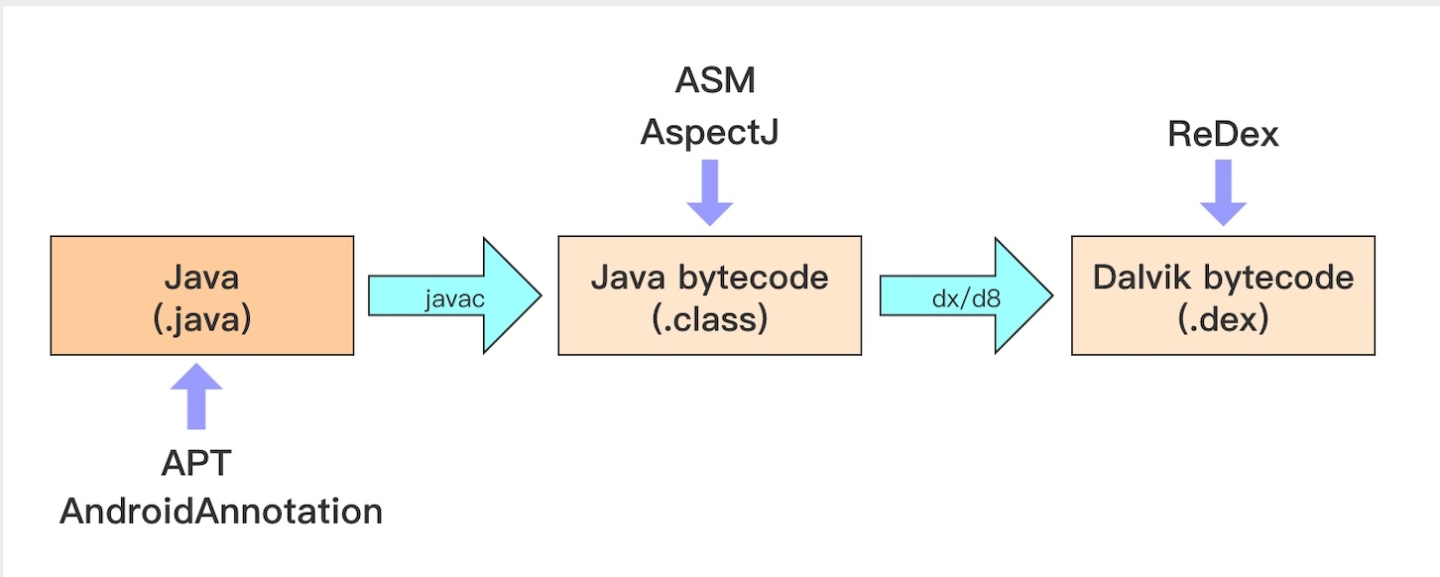 ASM
AspectJ

ReDex

Java
(.java)

javac

Java bytecode
(.class)

dx/d8

Dalvik bytecode
(.dex)

APT
AndroidAnnotation